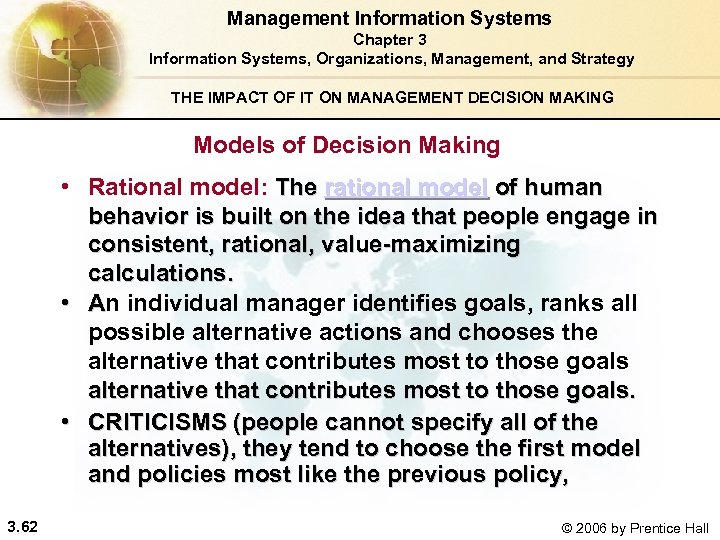 Management Information Systems
Chapter 3
Information Systems, Organizations, Management, and Strategy

THE IMPACT OF IT ON MANAGEMENT DECISION MAKING

Models of Decision Making

• Rational model: The rational model of human behavior is built on the idea that people engage in consistent, rational, value-maximizing calculations.
• An individual manager identifies goals, ranks all possible alternative actions and chooses the alternative that contributes most to those goals alternative that contributes most to those goals.
• CRITICISMS (people cannot specify all of the alternatives), they tend to choose the first model and policies most like the previous policy,

3.62

© 2006 by Prentice Hall